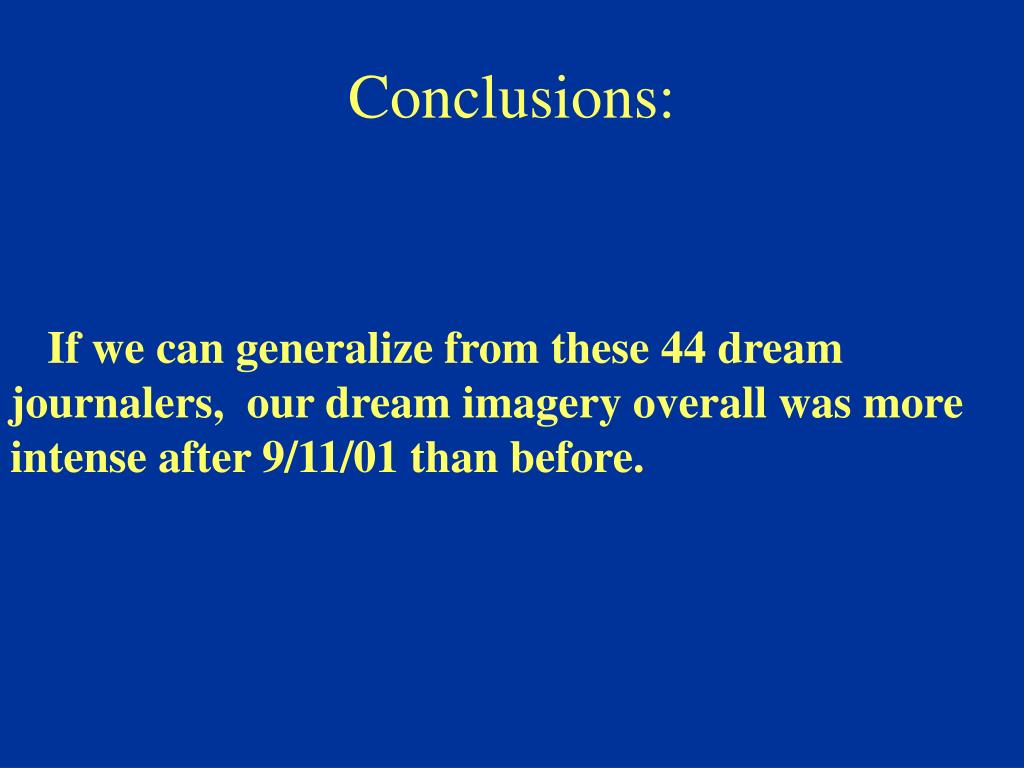 Conclusions:

If we can generalize from these 44 dream journalers, our dream imagery overall was more intense after 9/11/01 than before.